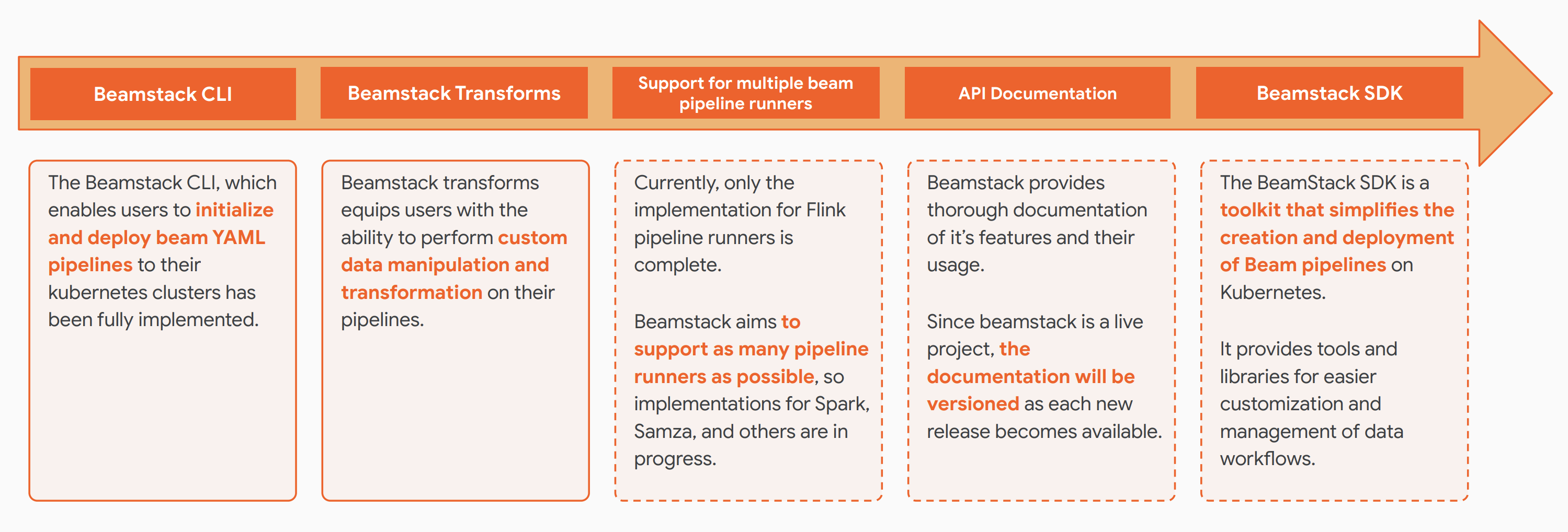 Beamstack CLI

Beamstack Transforms

Support for multiple beam pipeline runners

API Documentation

Beamstack SDK

The Beamstack CLI, which enables users to initialize and deploy beam YAML pipelines to their kubernetes clusters has been fully implemented.

Beamstack transforms equips users with the ability to perform custom data manipulation and transformation on their pipelines.

Currently, only the implementation for Flink pipeline runners is complete.

Beamstack aims to support as many pipeline runners as possible, so implementations for Spark, Samza, and others are in progress.

Beamstack provides thorough documentation of it's features and their usage.

Since beamstack is a live project, the documentation will be versioned as each new release becomes available.

The BeamStack SDK is a toolkit that simplifies the creation and deployment of Beam pipelines on Kubernetes.

It provides tools and libraries for easier customization and management of data workflows.